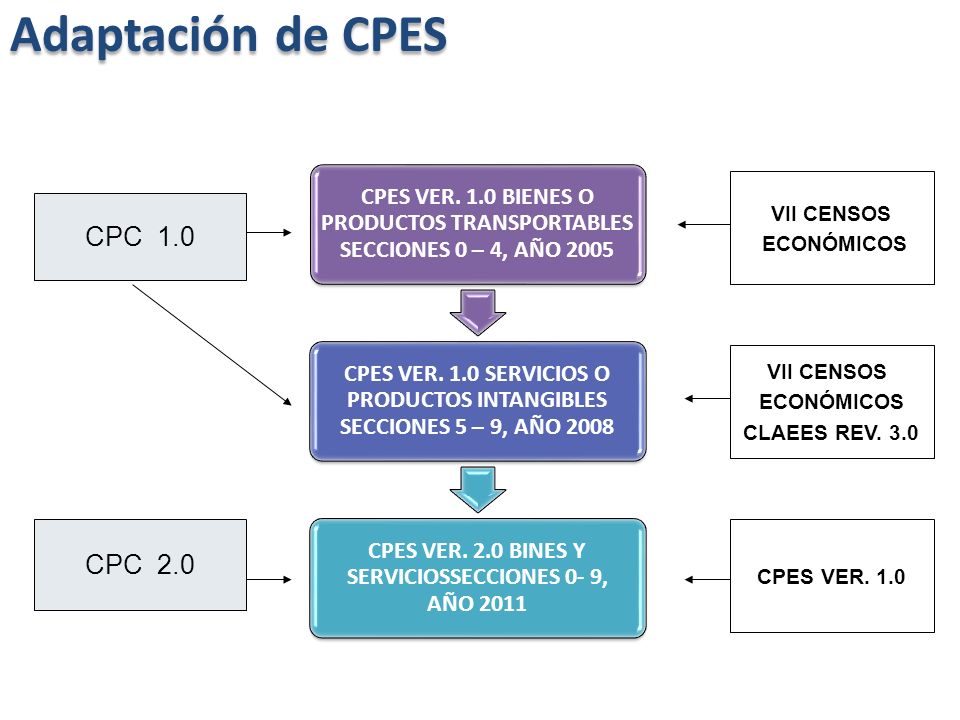 Adaptación de CPES

CPC 1.0

CPES VER. 1.0 BIENES O PRODUCTOS TRANSPORTABLES SECCIONES 0 – 4, AÑO 2005

VII CENSOS ECONÓMICOS

CPES VER. 1.0 SERVICIOS O PRODUCTOS INTANGIBLES SECCIONES 5 – 9, AÑO 2008

VII CENSOS ECONÓMICOS CLAEES REV. 3.0

CPC 2.0

CPES VER. 2.0 BINES Y SERVICIOSSECCIONES 0- 9, AÑO 2011

CPES VER. 1.0